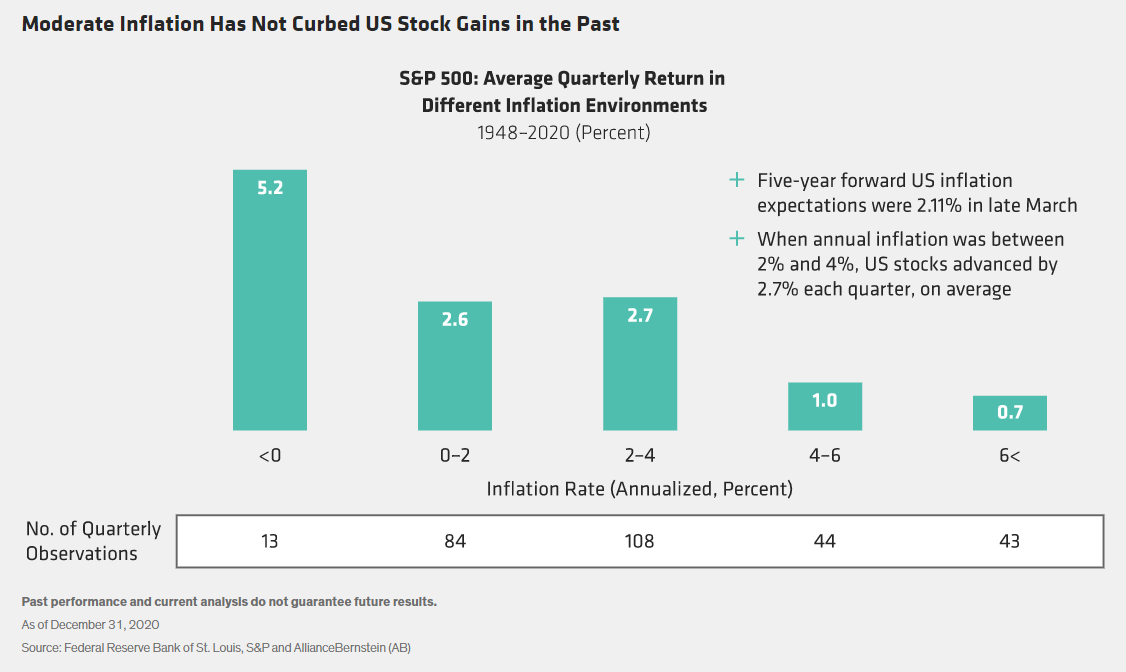 Moderate Inflation Has Not Curbed US Stock Gains in the Past

S&P 500: Average Quarterly Return in Different Inflation Environments
1948–2020 (Percent)

+ Five-year forward US inflation expectations were 2.11% in late March

+ When annual inflation was between 2% and 4%, US stocks advanced by 2.7% each quarter, on average

5.2
2.6
2.7
1.0
0.7

<0
0–2
2–4
4–6
6<

Inflation Rate (Annualized, Percent)

| No. of Quarterly Observations | 13 | 84 | 108 | 44 | 43 |
|---|---|---|---|---|---|

Past performance and current analysis do not guarantee future results.
As of December 31, 2020
Source: Federal Reserve Bank of St. Louis, S&P and AllianceBernstein (AB)